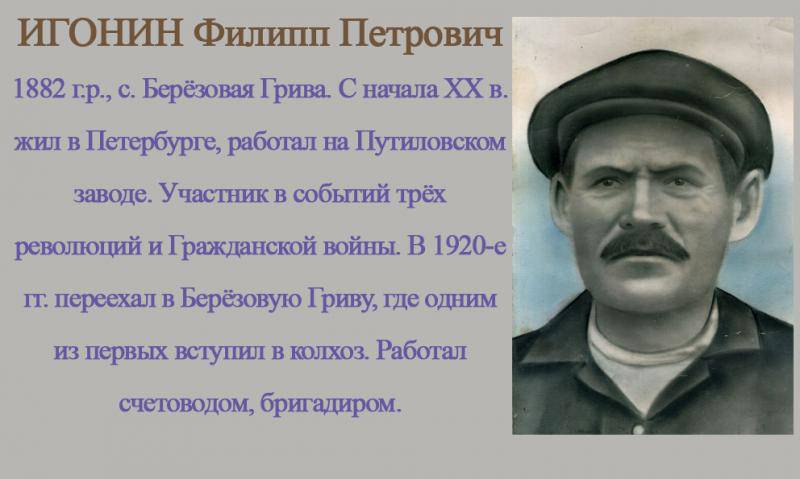 ИГОНИН Филипп Петрович

1882 г.р., с. Берёзовая Грива. С начала XX в. жил в Петербурге, работал на Путиловском заводе. Участник в событий трёх революций и Гражданской войны. В 1920-е гг. переехал в Берёзовую Гриву, где одним из первых вступил в колхоз. Работал счетоводом, бригадиром.